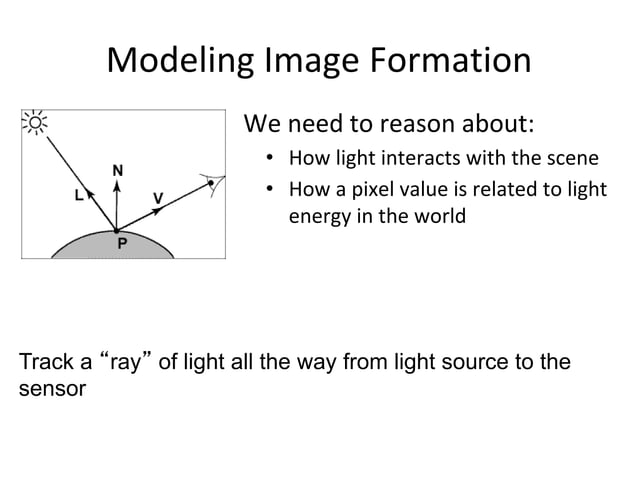 Modeling Image Formation

N
L
V
P

We need to reason about:
• How light interacts with the scene
• How a pixel value is related to light energy in the world

Track a “ray” of light all the way from light source to the sensor